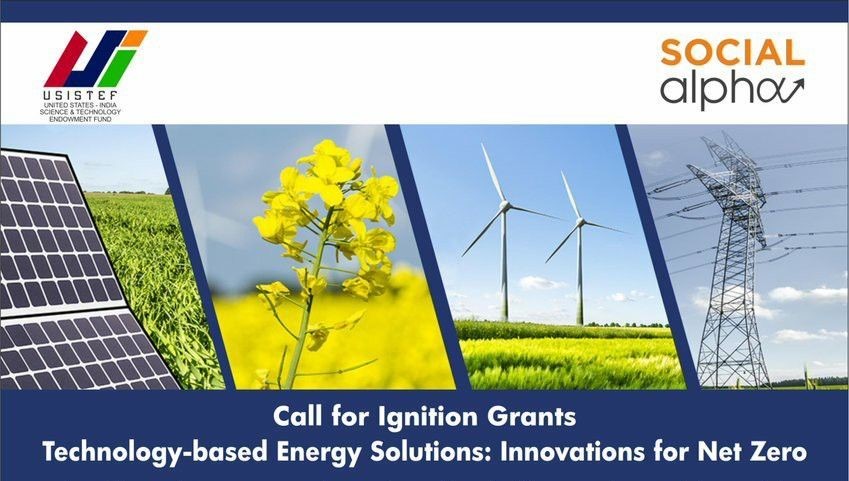 USISTEF
UNITED STATES - INDIA SCIENCE & TECHNOLOGY ENDOWMENT FUND

SOCIAL alpha

Call for Ignition Grants
Technology-based Energy Solutions: Innovations for Net Zero